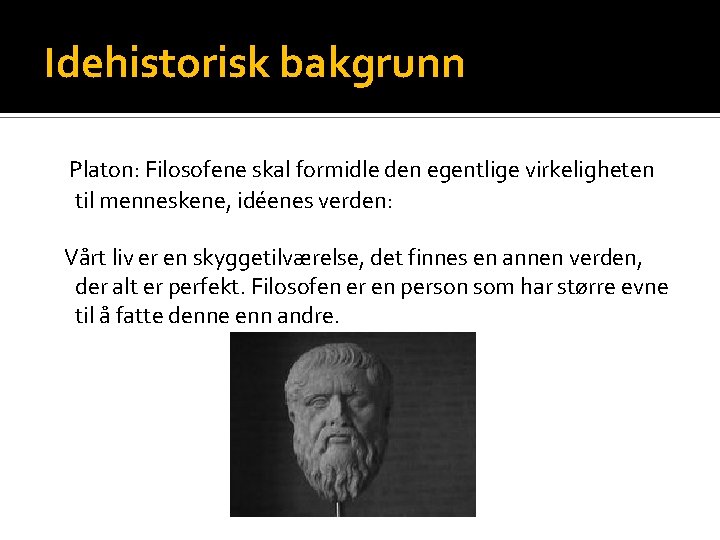 Idehistorisk bakgrunn

Platon: Filosofene skal formidle den egentlige virkeligheten til menneskene, idéenes verden:

Vårt liv er en skyggetilværelse, det finnes en annen verden, der alt er perfekt. Filosofen er en person som har større evne til å fatte denne enn andre.